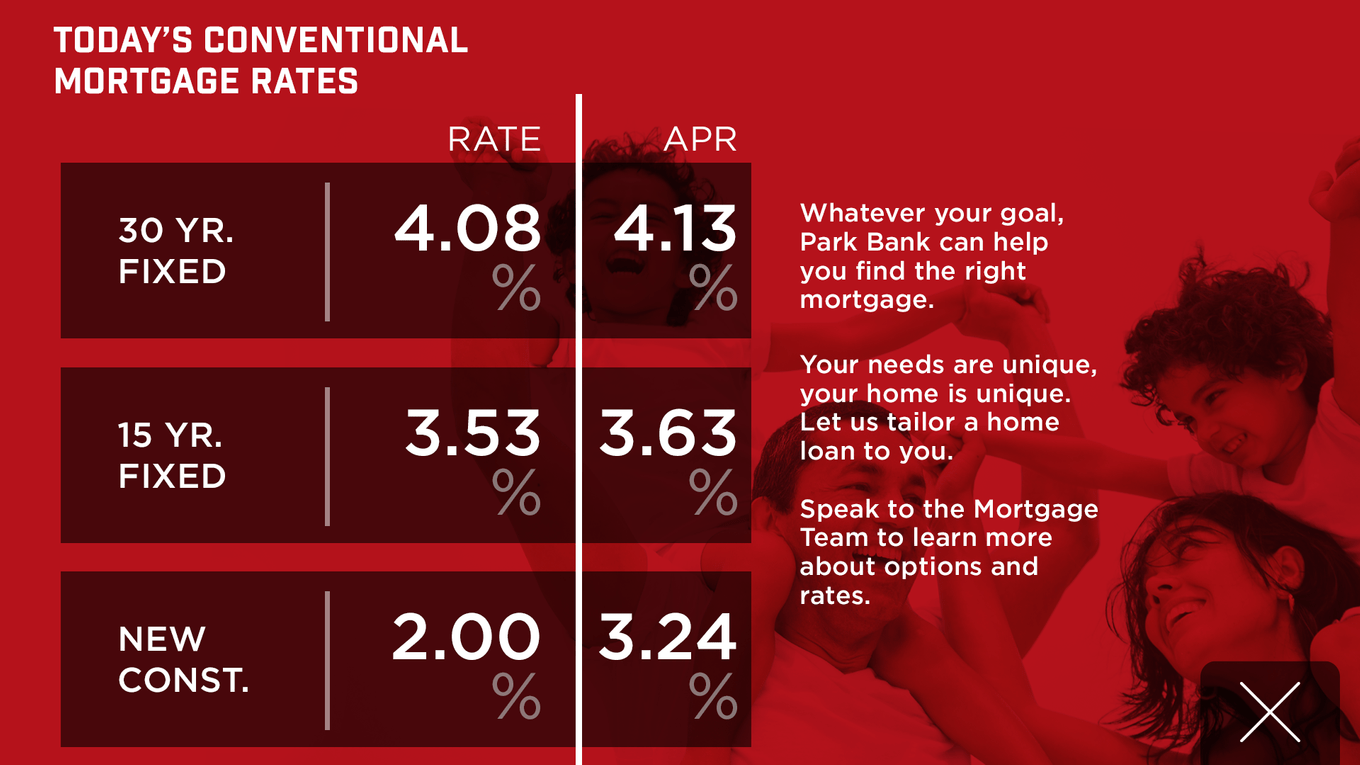 TODAY'S CONVENTIONAL MORTGAGE RATES

|  | RATE | APR |
|---|---|---|
| 30 YR. FIXED | 4.08 % | 4.13 % |
| 15 YR. FIXED | 3.53 % | 3.63 % |
| NEW CONST. | 2.00 % | 3.24 % |

Whatever your goal, Park Bank can help you find the right mortgage.

Your needs are unique, your home is unique. Let us tailor a home loan to you.

Speak to the Mortgage Team to learn more about options and rates.